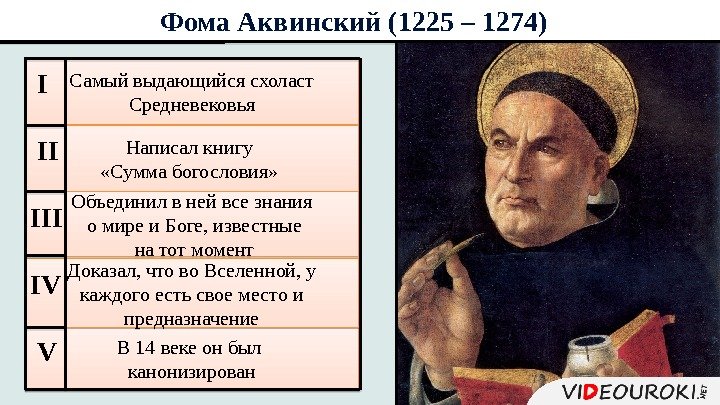 Фома Аквинский (1225 – 1274)

| I | Самый выдающийся схоласт Средневековья |
|---|---|
| II | Написал книгу «Сумма богословия» |
| III | Объединил в ней все знания о мире и Боге, известные на тот момент |
| IV | Доказал, что во Вселенной, у каждого есть свое место и предназначение |
| V | В 14 веке он был канонизирован |

VIDEOUROKI.NET